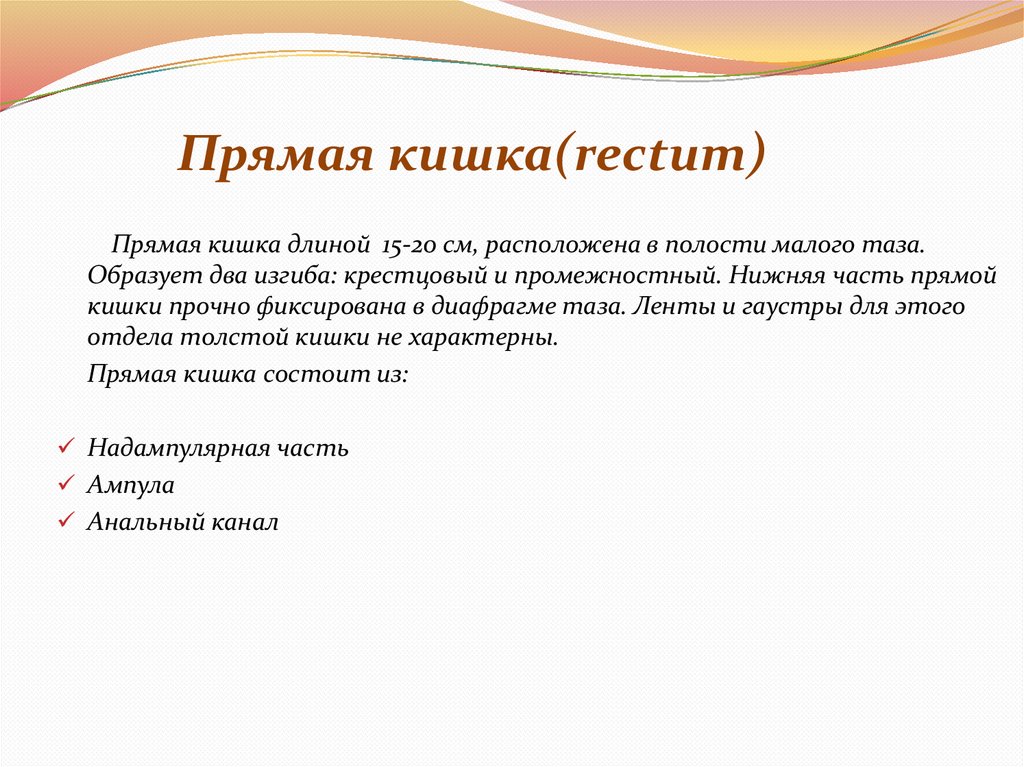 Прямая кишка(rectum)

Прямая кишка длиной 15-20 см, расположена в полости малого таза. Образует два изгиба: крестцовый и промежностный. Нижняя часть прямой кишки прочно фиксирована в диафрагме таза. Ленты и гаустры для этого отдела толстой кишки не характерны.

Прямая кишка состоит из:

✓ Надампулярная часть
✓ Ампула
✓ Анальный канал